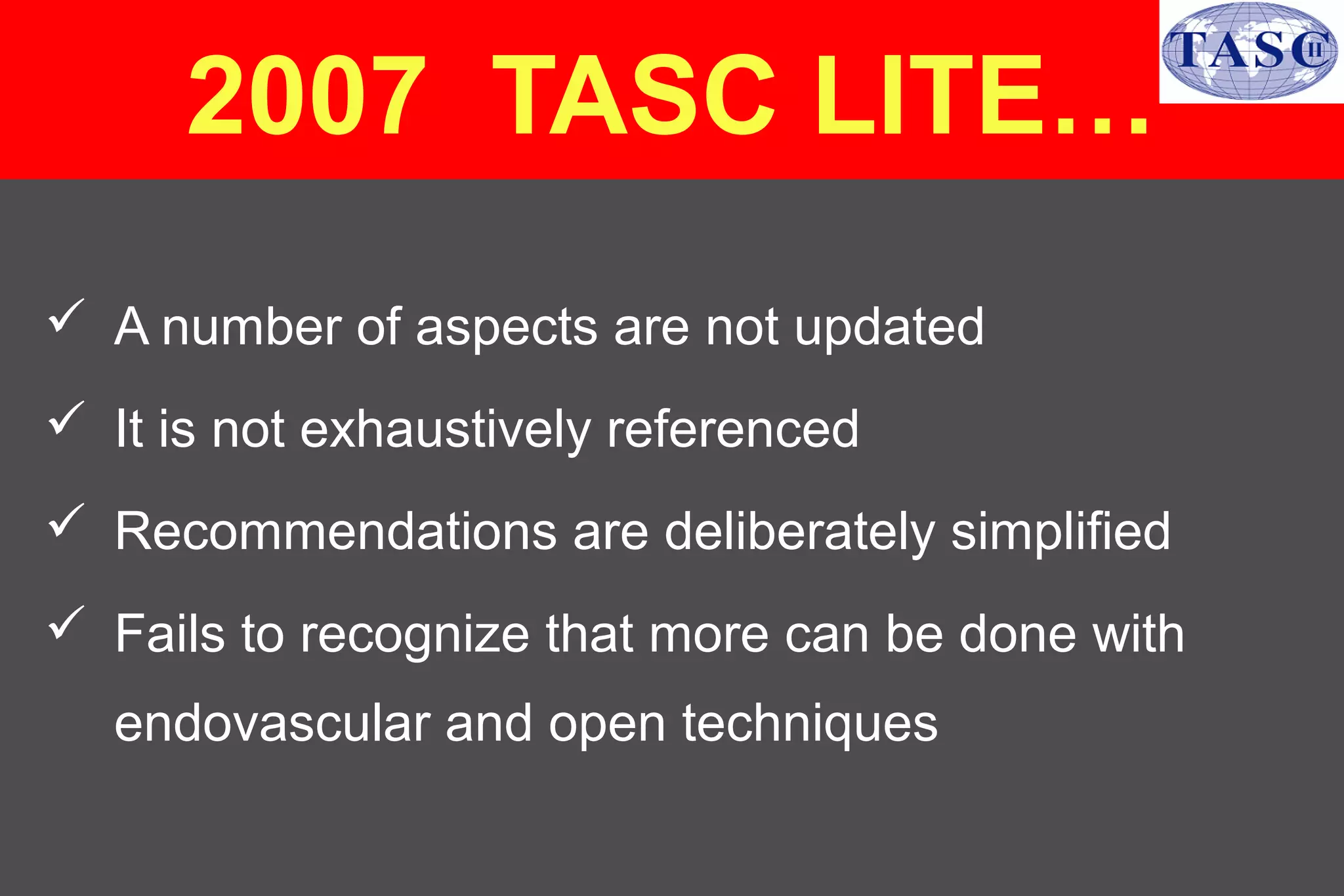 2007 TASC LITE…

TASC II

✓ A number of aspects are not updated

✓ It is not exhaustively referenced

✓ Recommendations are deliberately simplified

✓ Fails to recognize that more can be done with endovascular and open techniques